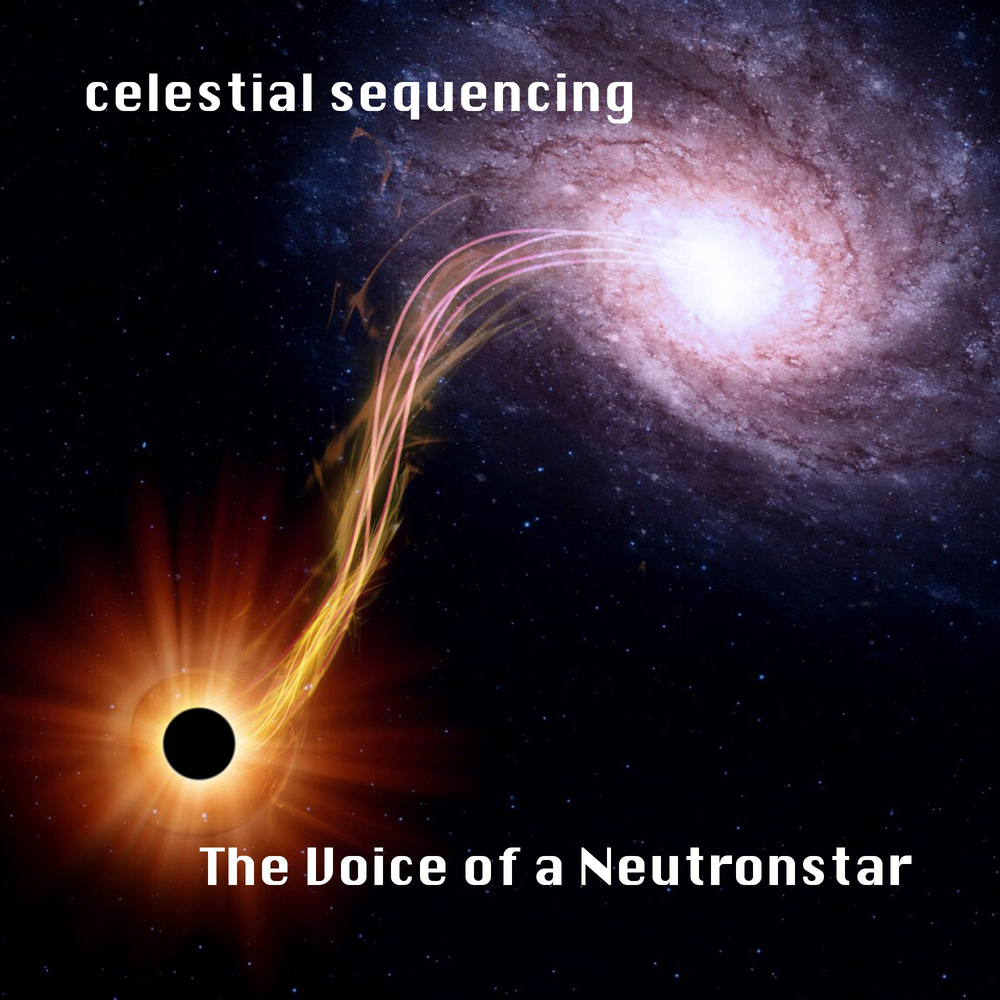 celestial sequencing

The Voice of a Neutronstar